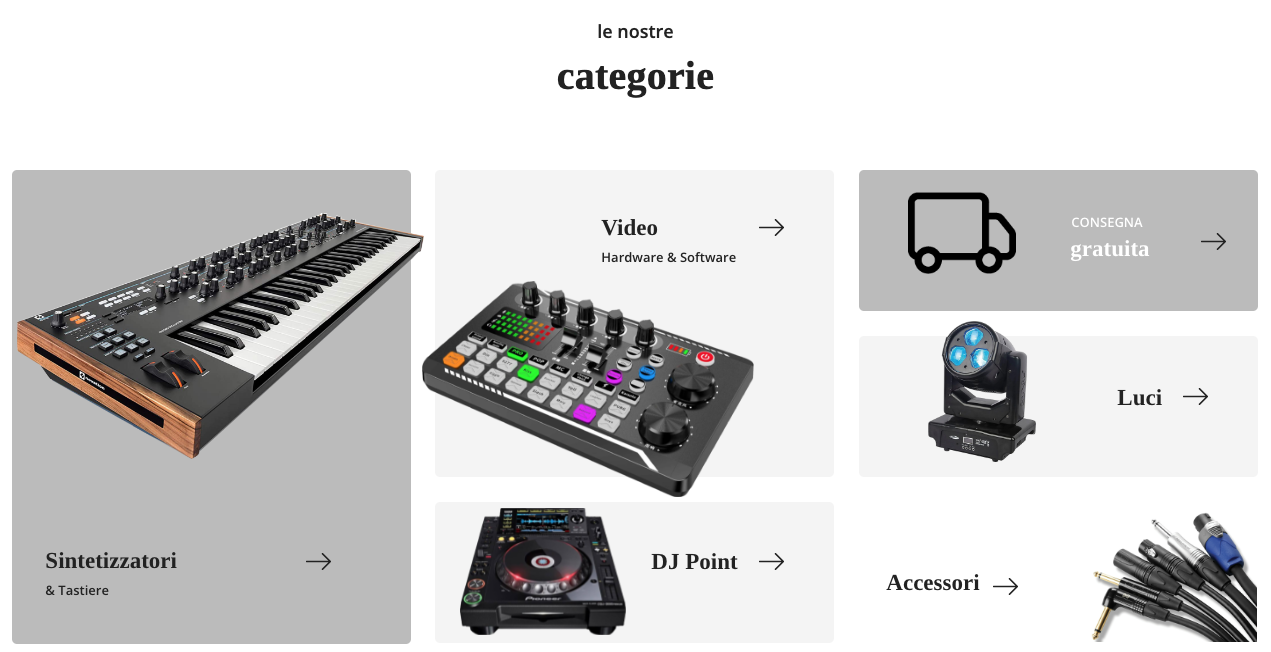 le nostre
categorie

Sintetizzatori
& Tastiere

Video
Hardware & Software

DJ Point

CONSEGNA
gratuita

Luci

Accessori